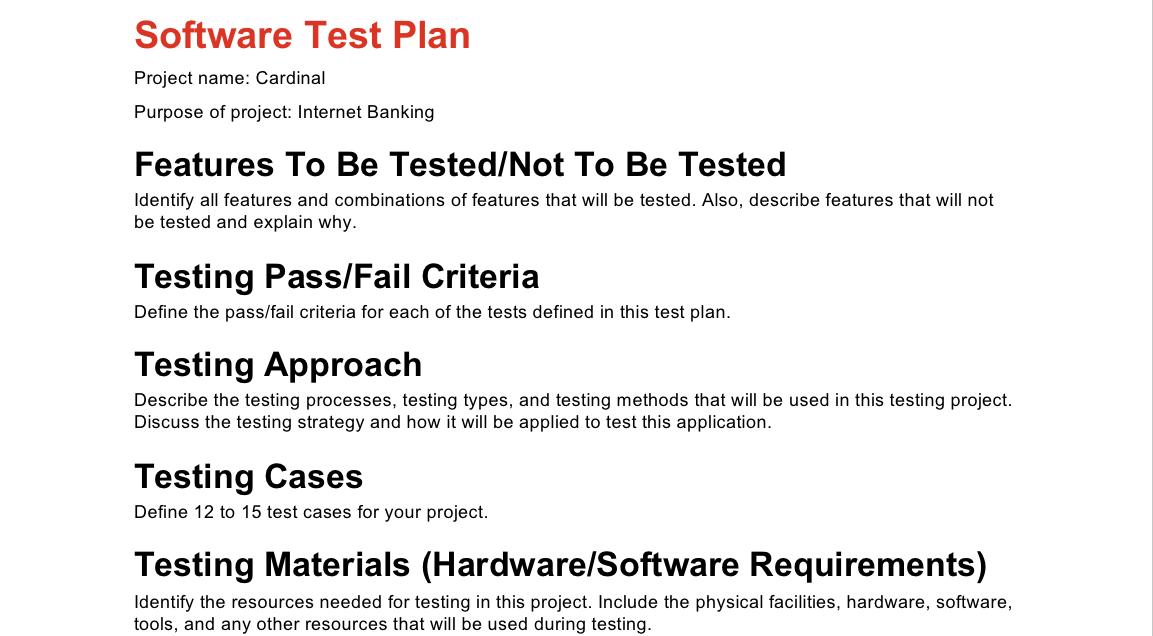 Software Test Plan

Project name: Cardinal

Purpose of project: Internet Banking

Features To Be Tested/Not To Be Tested

Identify all features and combinations of features that will be tested. Also, describe features that will not be tested and explain why.

Testing Pass/Fail Criteria

Define the pass/fail criteria for each of the tests defined in this test plan.

Testing Approach

Describe the testing processes, testing types, and testing methods that will be used in this testing project. Discuss the testing strategy and how it will be applied to test this application.

Testing Cases

Define 12 to 15 test cases for your project.

Testing Materials (Hardware/Software Requirements)

Identify the resources needed for testing in this project. Include the physical facilities, hardware, software, tools, and any other resources that will be used during testing.